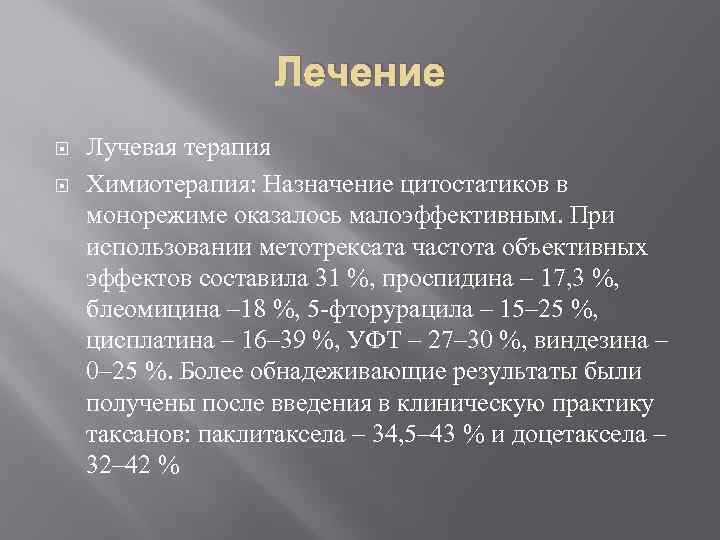 Лечение

Лучевая терапия

Химиотерапия: Назначение цитостатиков в монорежиме оказалось малоэффективным. При использовании метотрексата частота объективных эффектов составила 31 %, проспидина – 17,3 %, блеомицина –18 %, 5-фторурацила – 15–25 %, цисплатина – 16–39 %, УФТ – 27–30 %, виндезина – 0–25 %. Более обнадеживающие результаты были получены после введения в клиническую практику таксанов: паклитаксела – 34,5–43 % и доцетаксела – 32–42 %